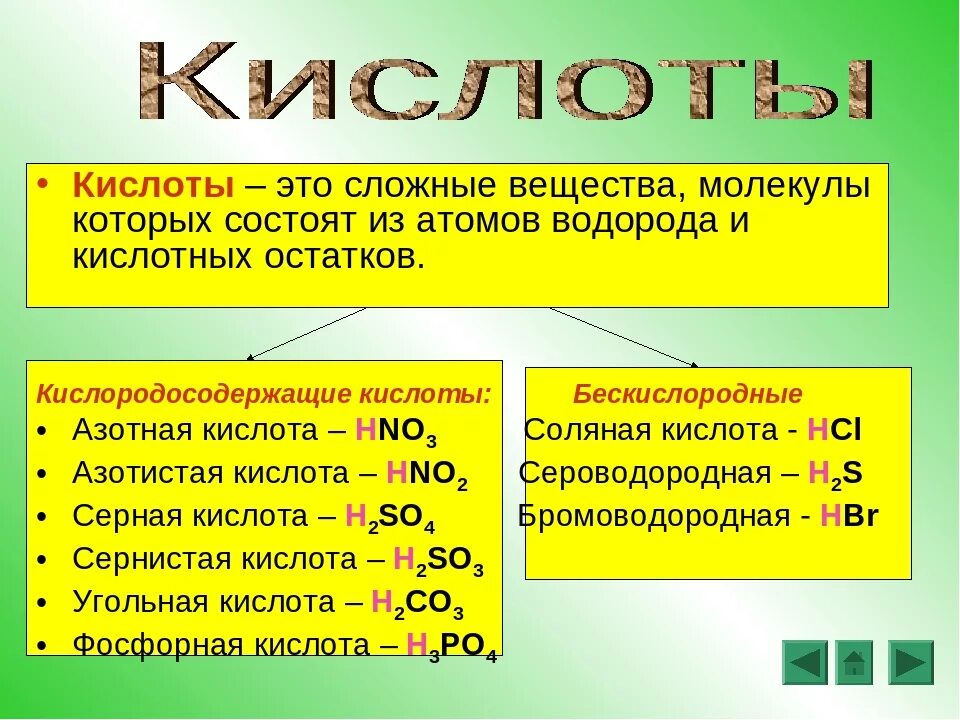 Кислоты

• Кислоты – это сложные вещества, молекулы которых состоят из атомов водорода и кислотных остатков.

Кислородосодержащие кислоты:
• Азотная кислота – $HNO_3$
• Азотистая кислота – $HNO_2$
• Серная кислота – $H_2SO_4$
• Сернистая кислота – $H_2SO_3$
• Угольная кислота – $H_2CO_3$
• Фосфорная кислота – $H_3PO_4$

Бескислородные
Соляная кислота - $HCl$
Сероводородная – $H_2S$
Бромоводородная - $HBr$